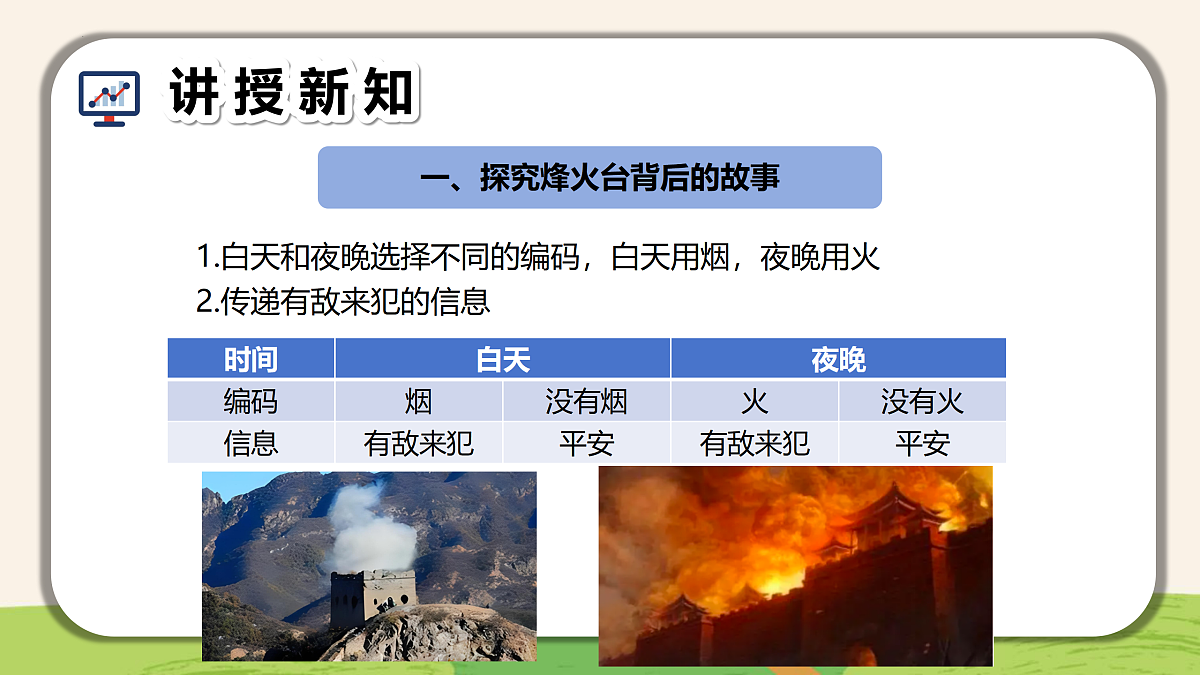 讲授新知

一、探究烽火台背后的故事

1.白天和夜晚选择不同的编码，白天用烟，夜晚用火
2.传递有敌来犯的信息

| 时间 | 白天 | | 夜晚 | |
|---|---|---|---|---|
| 编码 | 烟 | 没有烟 | 火 | 没有火 |
| 信息 | 有敌来犯 | 平安 | 有敌来犯 | 平安 |